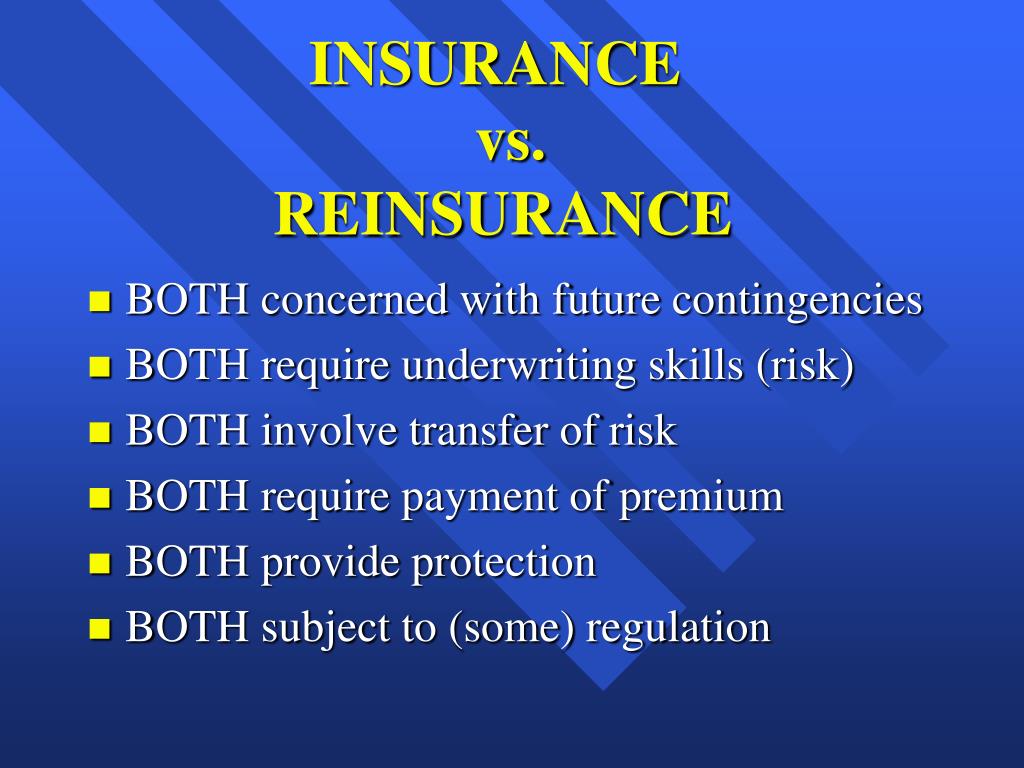 INSURANCE
vs.
REINSURANCE

- BOTH concerned with future contingencies
- BOTH require underwriting skills (risk)
- BOTH involve transfer of risk
- BOTH require payment of premium
- BOTH provide protection
- BOTH subject to (some) regulation